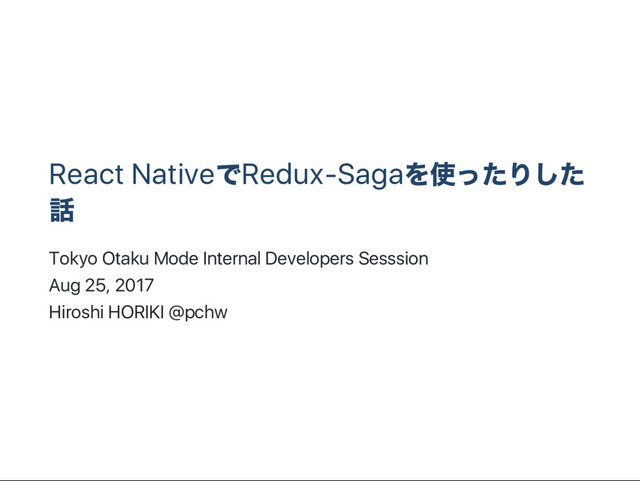 React NativeでRedux-Sagaを使ったりした話

Tokyo Otaku Mode Internal Developers Sesssion
Aug 25, 2017
Hiroshi HORIKI @pchw